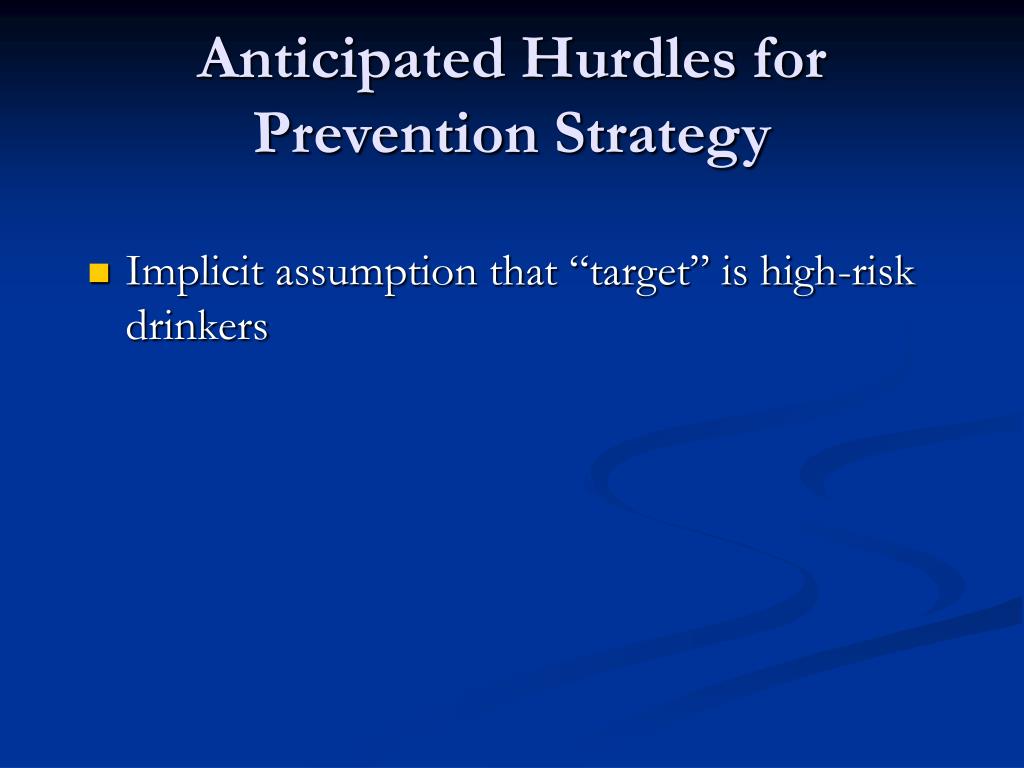 Anticipated Hurdles for Prevention Strategy

Implicit assumption that “target” is high-risk drinkers